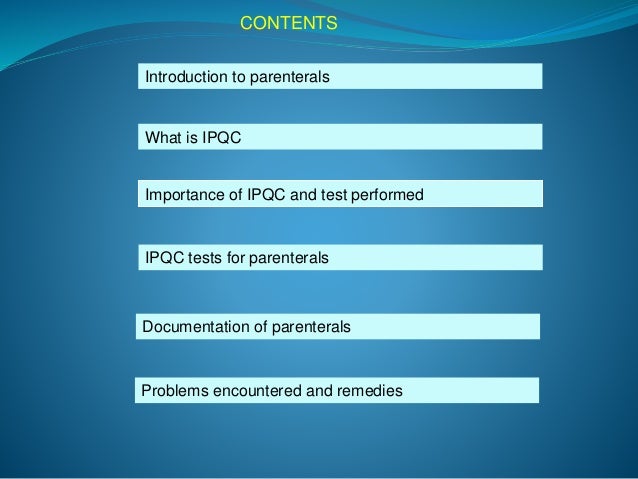 CONTENTS

Introduction to parenterals

What is IPQC

Importance of IPQC and test performed

IPQC tests for parenterals

Documentation of parenterals

Problems encountered and remedies